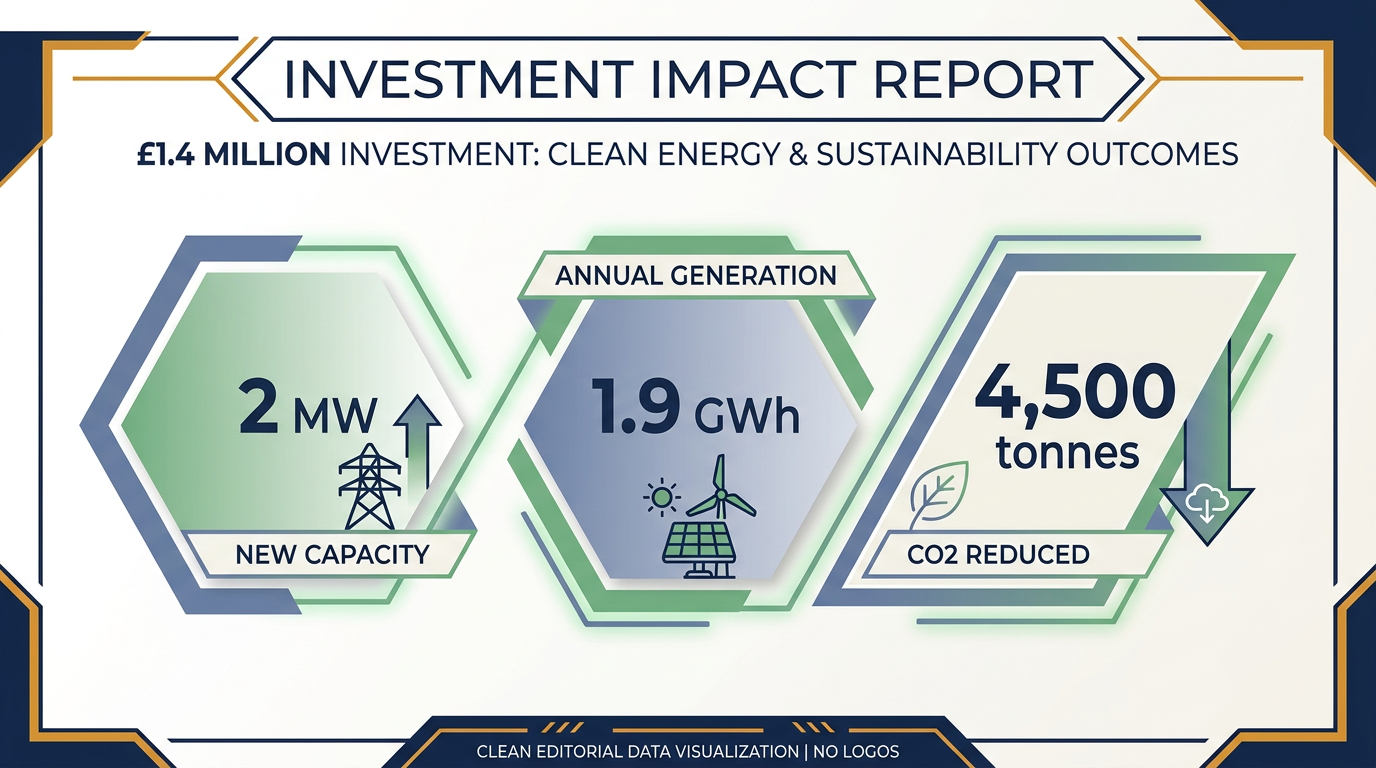 INVESTMENT IMPACT REPORT

£1.4 MILLION INVESTMENT: CLEAN ENERGY & SUSTAINABILITY OUTCOMES

2 MW

NEW CAPACITY

ANNUAL GENERATION

1.9 GWh

4,500 tonnes

CO2 REDUCED

CLEAN EDITORIAL DATA VISUALIZATION | NO LOGOS